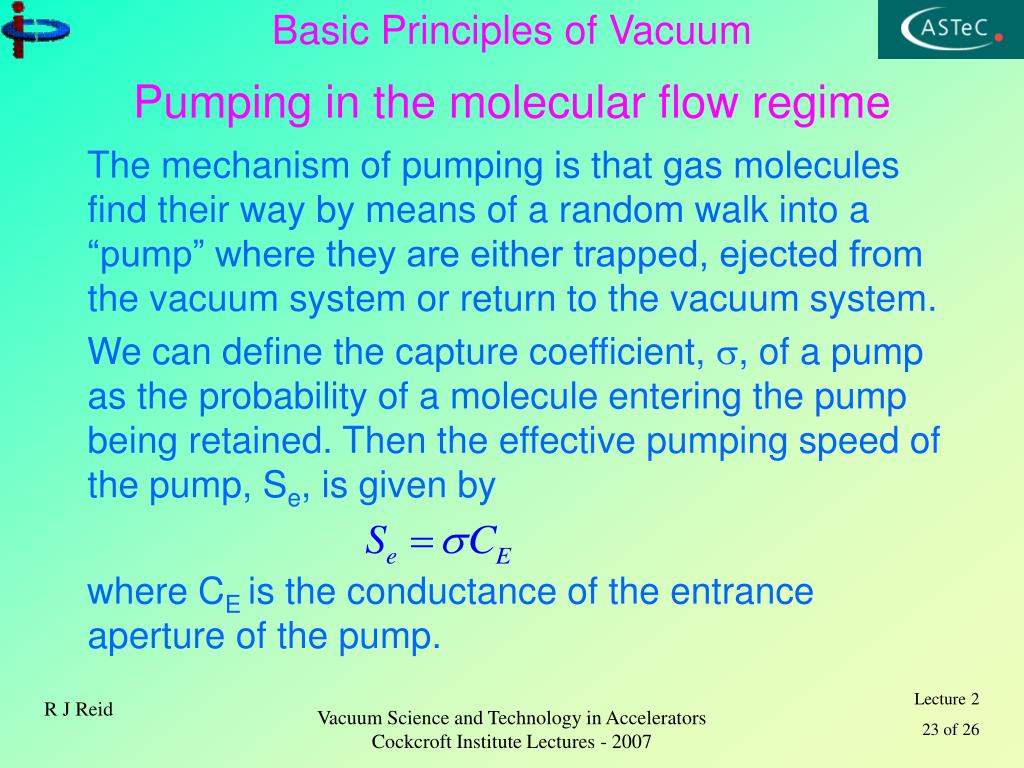 Basic Principles of Vacuum

ASTeC

Pumping in the molecular flow regime

The mechanism of pumping is that gas molecules find their way by means of a random walk into a “pump” where they are either trapped, ejected from the vacuum system or return to the vacuum system.

We can define the capture coefficient, $\sigma$, of a pump as the probability of a molecule entering the pump being retained. Then the effective pumping speed of the pump, $S_e$, is given by

$S_e = \sigma C_E$

where $C_E$ is the conductance of the entrance aperture of the pump.

R J Reid

Vacuum Science and Technology in Accelerators
Cockcroft Institute Lectures - 2007

Lecture 2
23 of 26